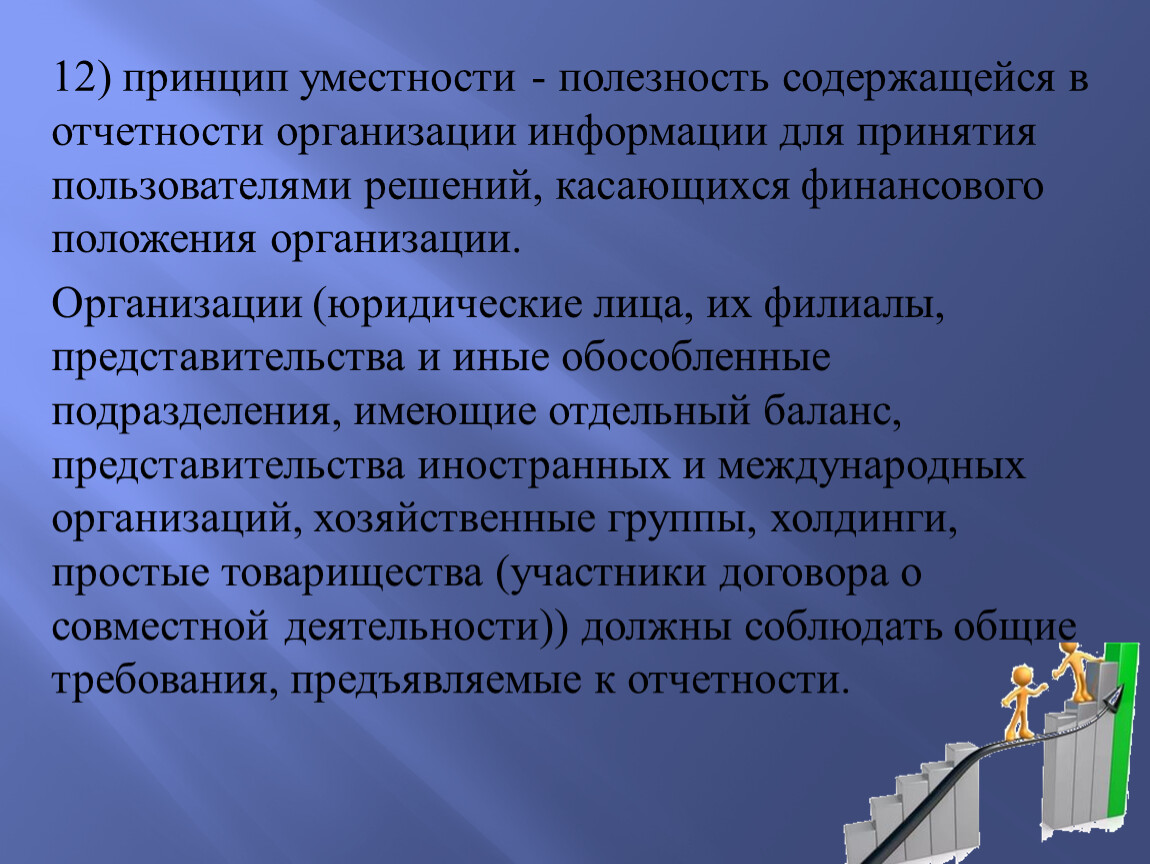 12) принцип уместности - полезность содержащейся в отчетности организации информации для принятия пользователями решений, касающихся финансового положения организации.

Организации (юридические лица, их филиалы, представительства и иные обособленные подразделения, имеющие отдельный баланс, представительства иностранных и международных организаций, хозяйственные группы, холдинги, простые товарищества (участники договора о совместной деятельности)) должны соблюдать общие требования, предъявляемые к отчетности.